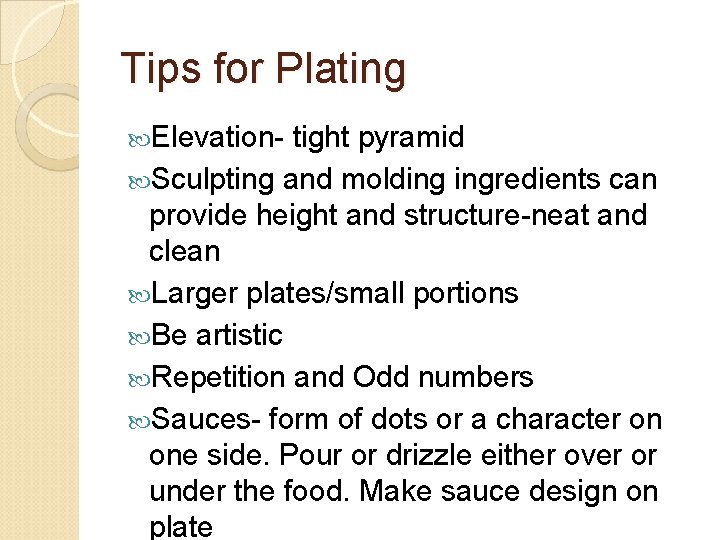 Tips for Plating

Elevation- tight pyramid

Sculpting and molding ingredients can provide height and structure-neat and clean

Larger plates/small portions

Be artistic

Repetition and Odd numbers

Sauces- form of dots or a character on one side. Pour or drizzle either over or under the food. Make sauce design on plate